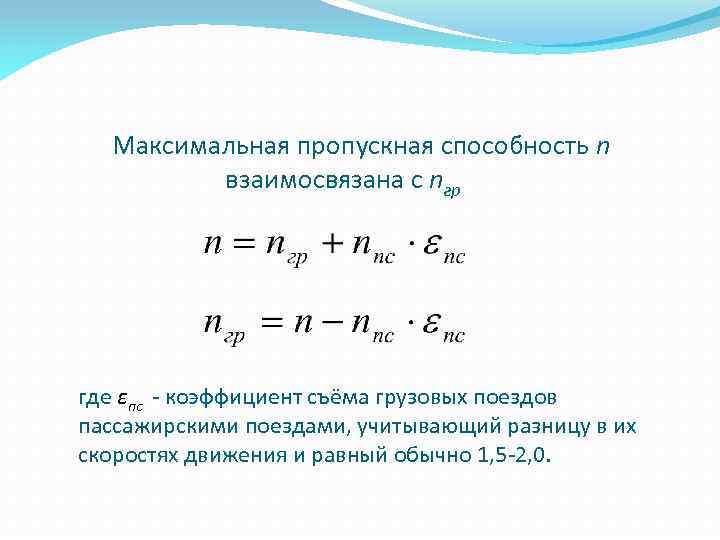 Максимальная пропускная способность $n$ взаимосвязана с $n_{гр}$

$n = n_{гр} + n_{пс} \cdot \varepsilon_{пс}$

$n_{гр} = n - n_{пс} \cdot \varepsilon_{пс}$

где $\varepsilon_{пс}$ - коэффициент съёма грузовых поездов пассажирскими поездами, учитывающий разницу в их скоростях движения и равный обычно 1,5-2,0.